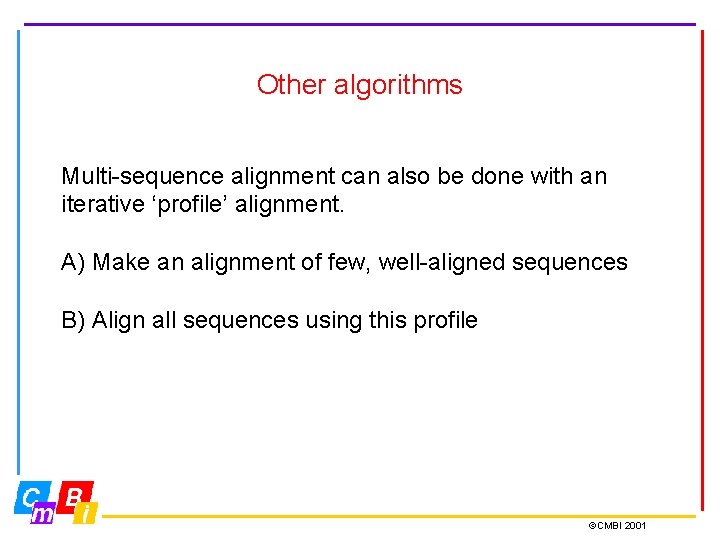 Other algorithms

Multi-sequence alignment can also be done with an iterative ‘profile’ alignment.

A) Make an alignment of few, well-aligned sequences

B) Align all sequences using this profile

C m B i

©CMBI 2001